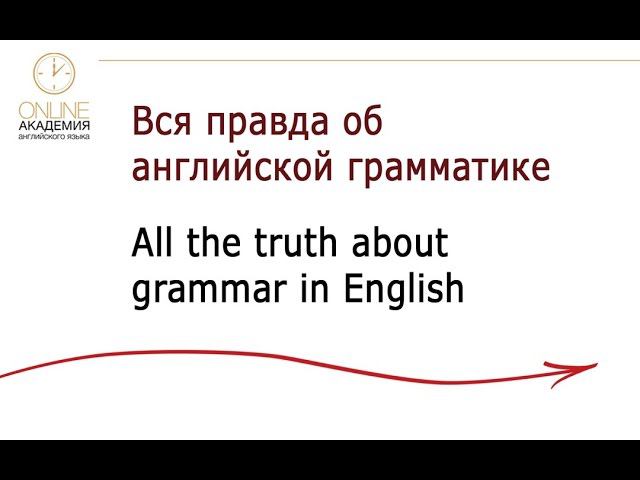 ONLINE
АКАДЕМИЯ
английского языка

Вся правда об английской грамматике

All the truth about grammar in English